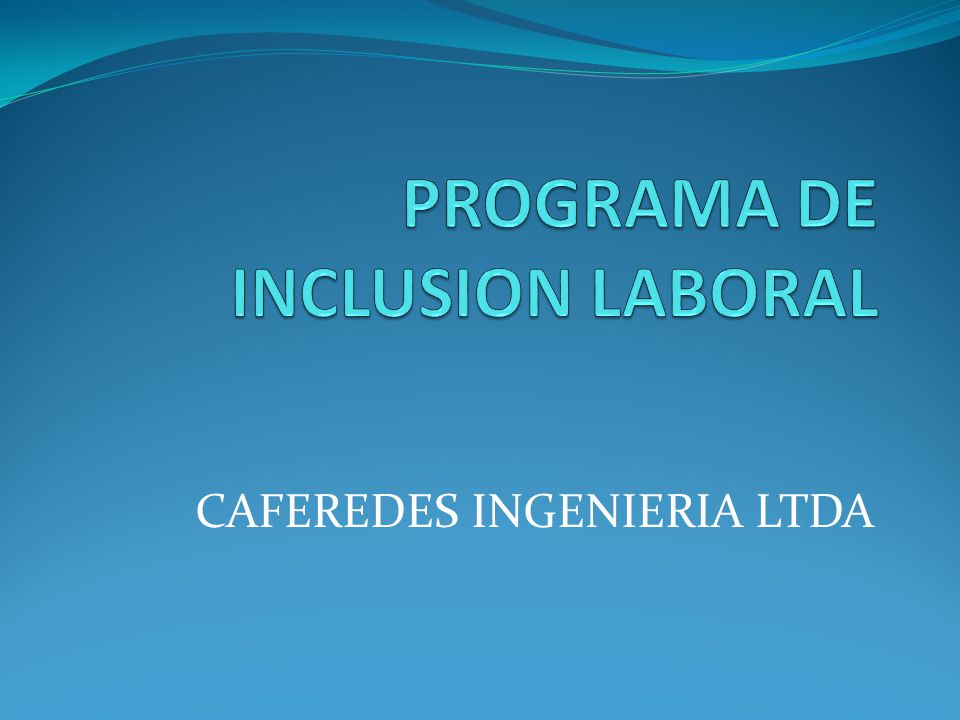 PROGRAMA DE INCLUSION LABORAL

CAFEREDES INGENIERIA LTDA